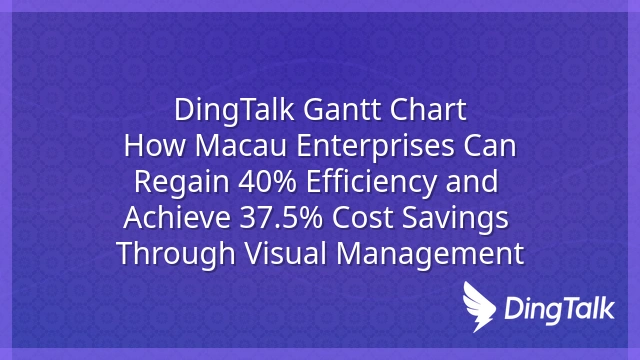 DingTalk Gantt Chart
How Macau Enterprises Can Regain 40% Efficiency and Achieve 37.5% Cost Savings Through Visual Management

DingTalk